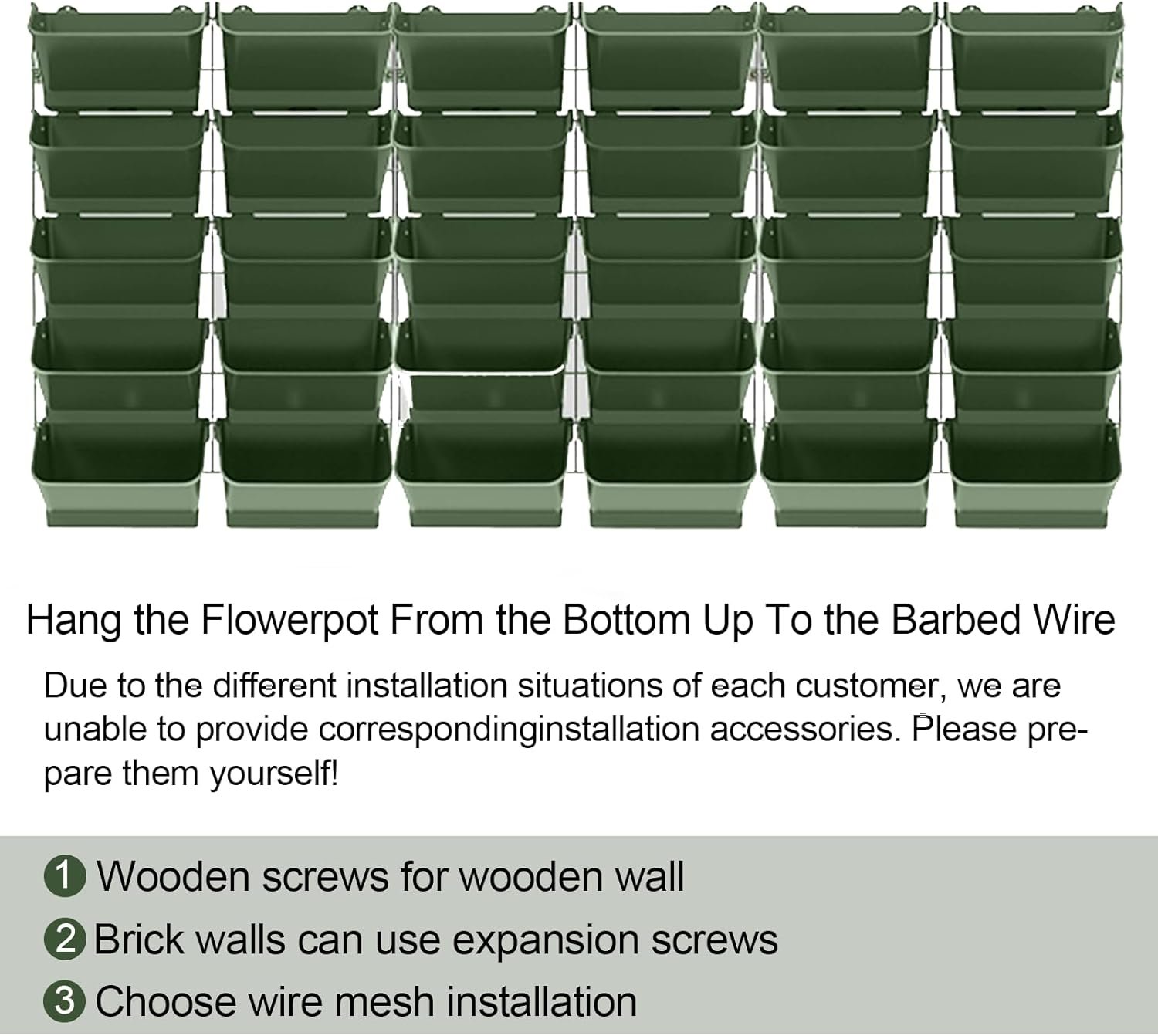 Hang the Flowerpot From the Bottom Up To the Barbed Wire

Due to the different installation situations of each customer, we are unable to provide correspondinginstallation accessories. Please prepare them yourself!

1 Wooden screws for wooden wall
2 Brick walls can use expansion screws
3 Choose wire mesh installation